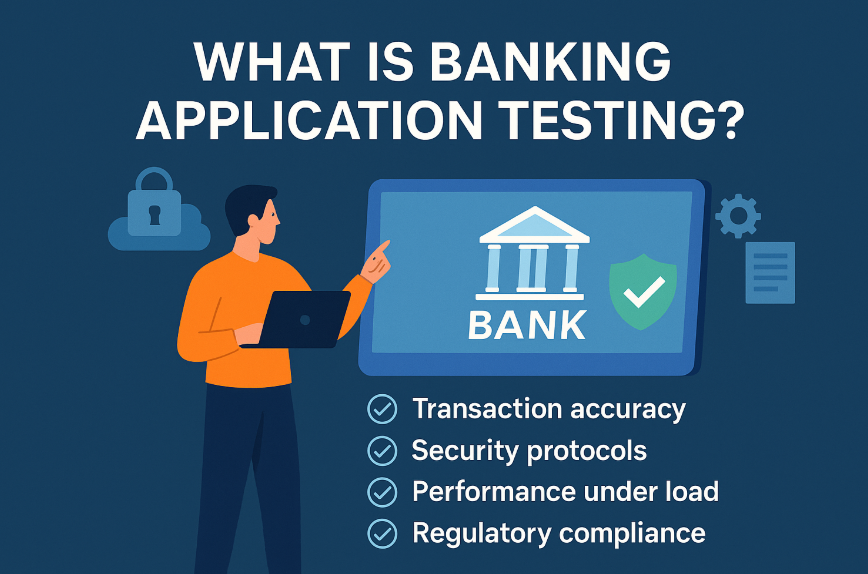 WHAT IS BANKING APPLICATION TESTING?

BANK

Transaction accuracy
Security protocols
Performance under load
Regulatory compliance